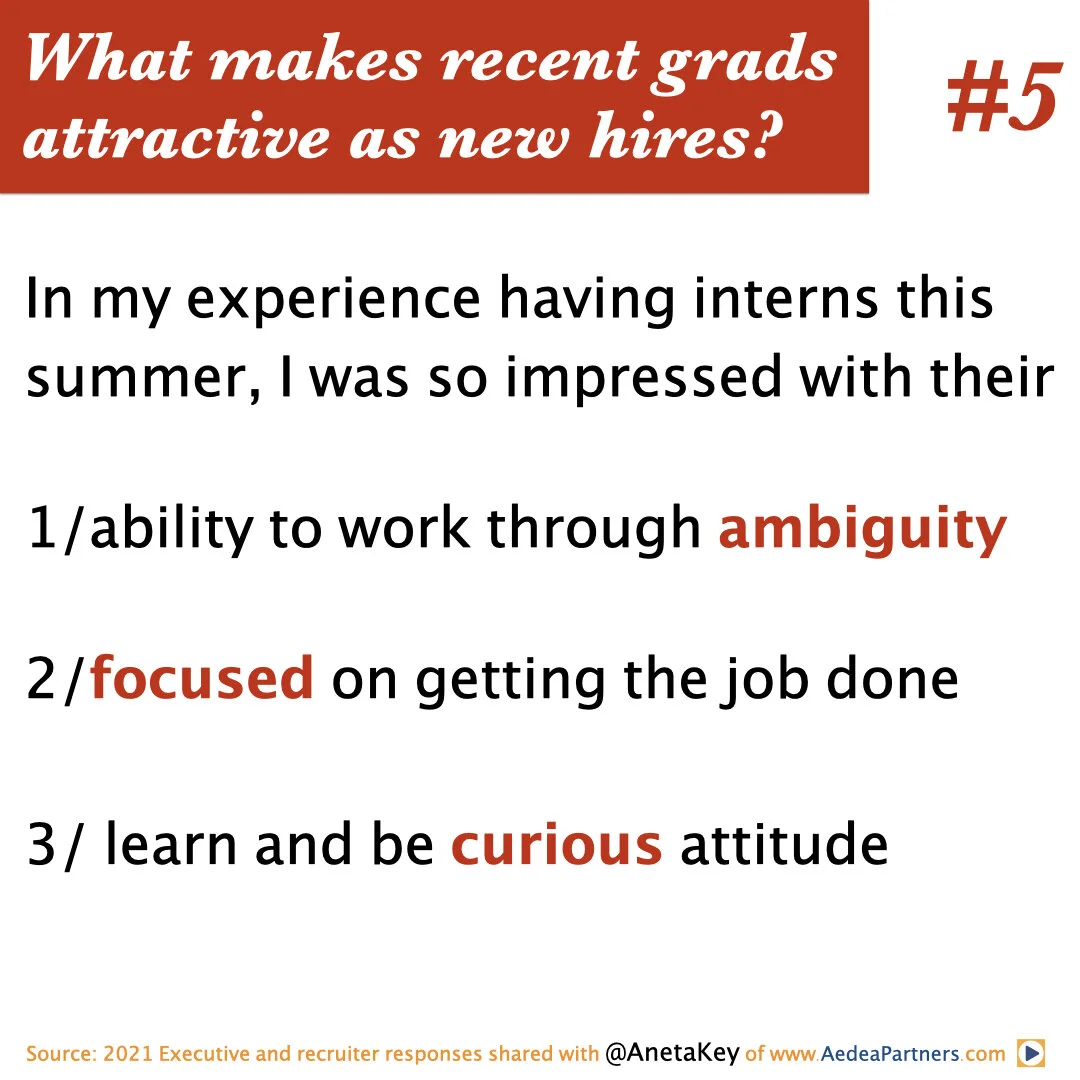 What makes recent grads attractive as new hires?

#5

In my experience having interns this summer, I was so impressed with their

1/ability to work through ambiguity

2/focused on getting the job done

3/ learn and be curious attitude

Source: 2021 Executive and recruiter responses shared with @AnetaKey of www.AedeaPartners.com